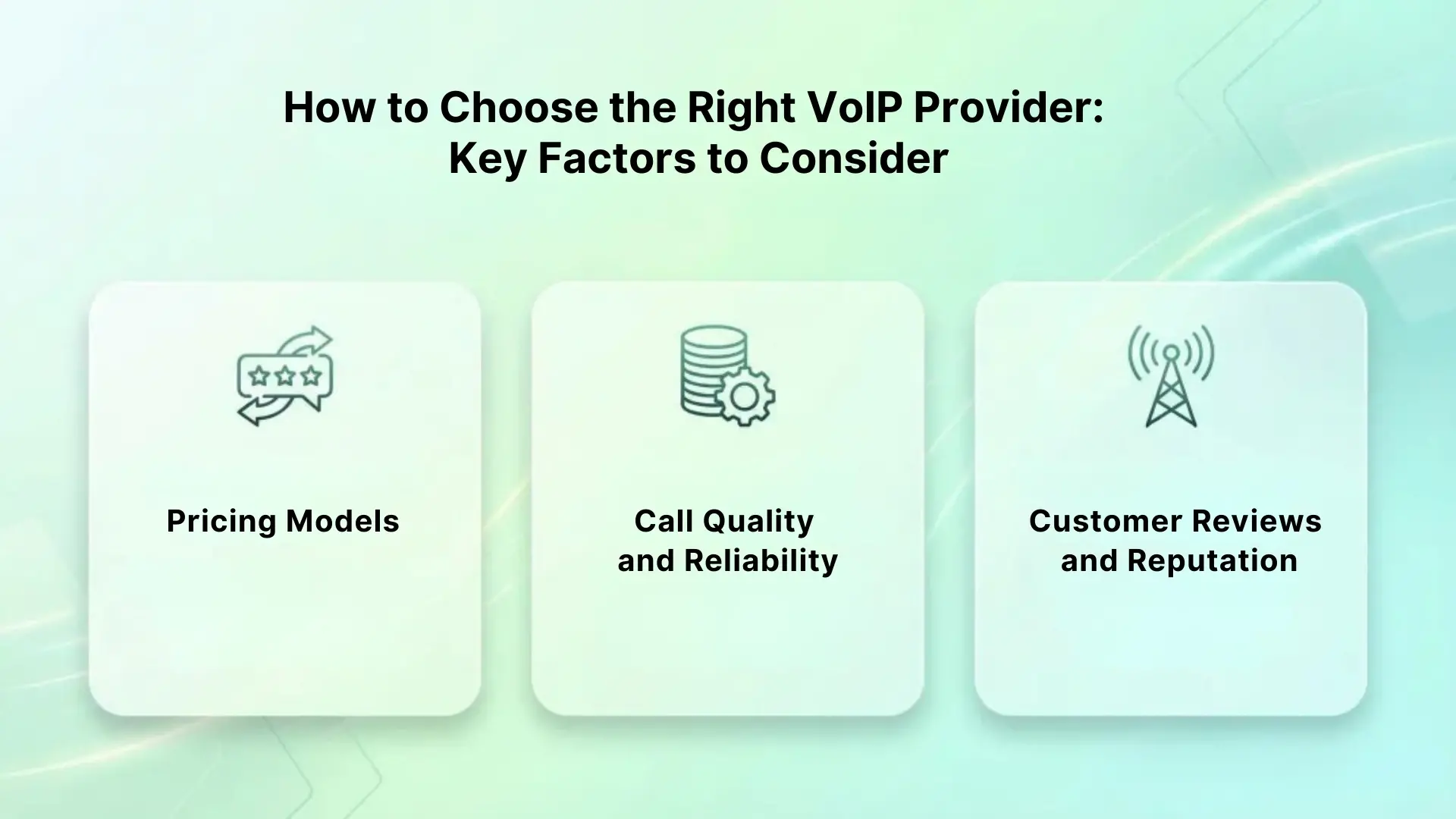 How to Choose the Right VoIP Provider: Key Factors to Consider

Pricing Models

Call Quality and Reliability

Customer Reviews and Reputation